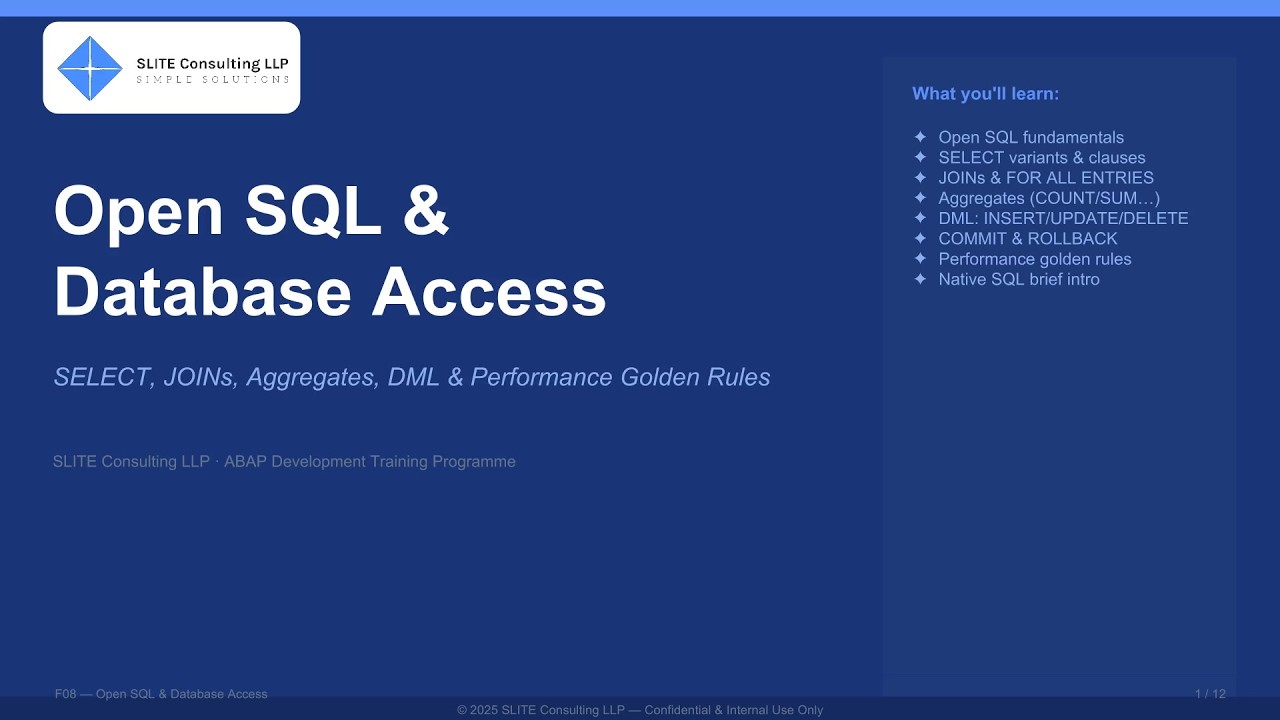 SLITE Consulting LLP
SIMPLE SOLUTIONS

Open SQL & Database Access

SELECT, JOINs, Aggregates, DML & Performance Golden Rules

SLITE Consulting LLP · ABAP Development Training Programme

What you'll learn:

✦ Open SQL fundamentals
✦ SELECT variants & clauses
✦ JOINs & FOR ALL ENTRIES
✦ Aggregates (COUNT/SUM…)
✦ DML: INSERT/UPDATE/DELETE
✦ COMMIT & ROLLBACK
✦ Performance golden rules
✦ Native SQL brief intro

F08 — Open SQL & Database Access

1 / 12

© 2025 SLITE Consulting LLP — Confidential & Internal Use Only